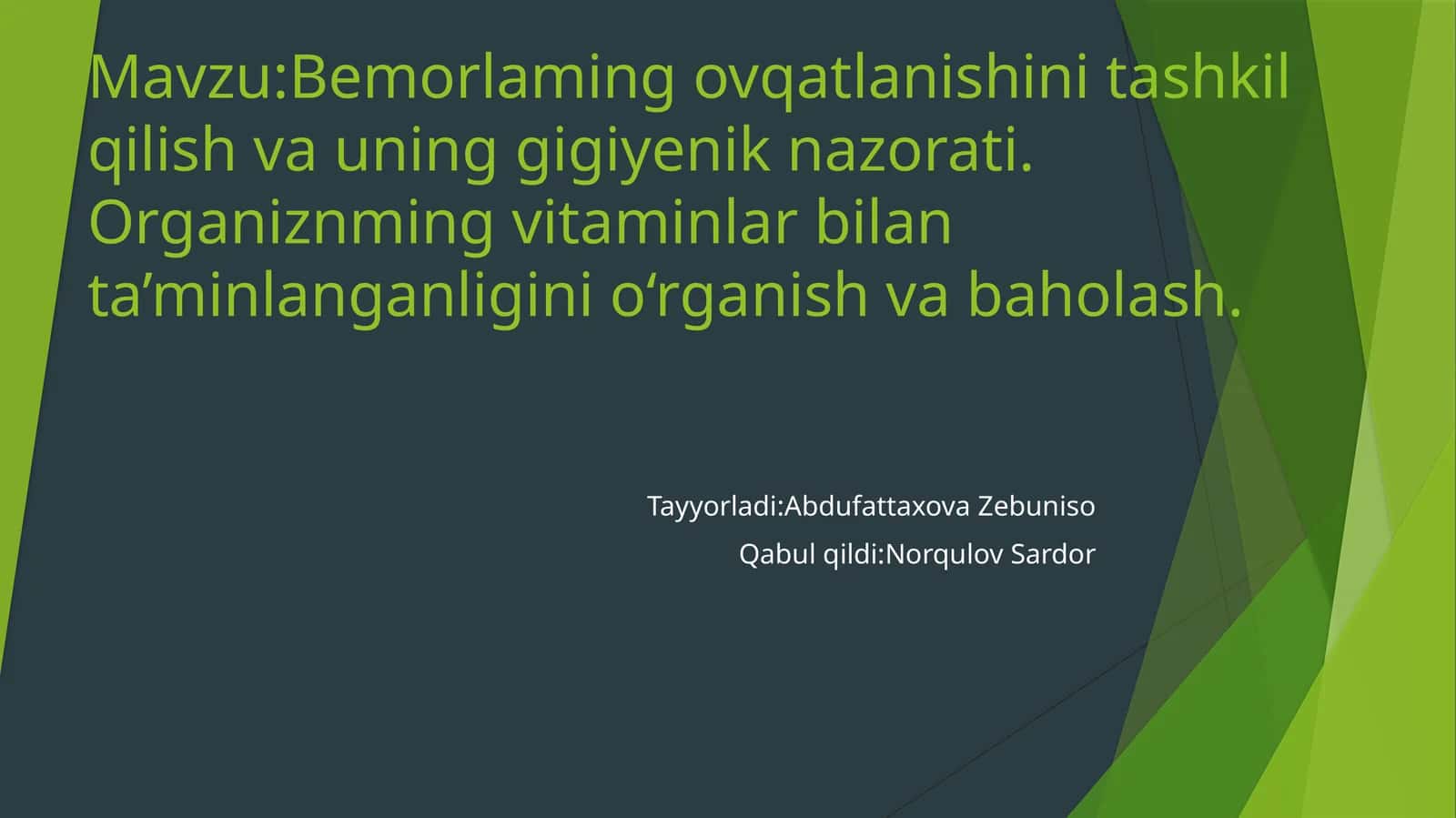 Mavzu:Bemorlaming ovqatlanishini tashkil qilish va uning gigiyenik nazorati. Organiznming vitaminlar bilan ta’minlanganligini o‘rganish va baholash.

Tayyorladi:Abdufattaxova Zebuniso

Qabul qildi:Norqulov Sardor